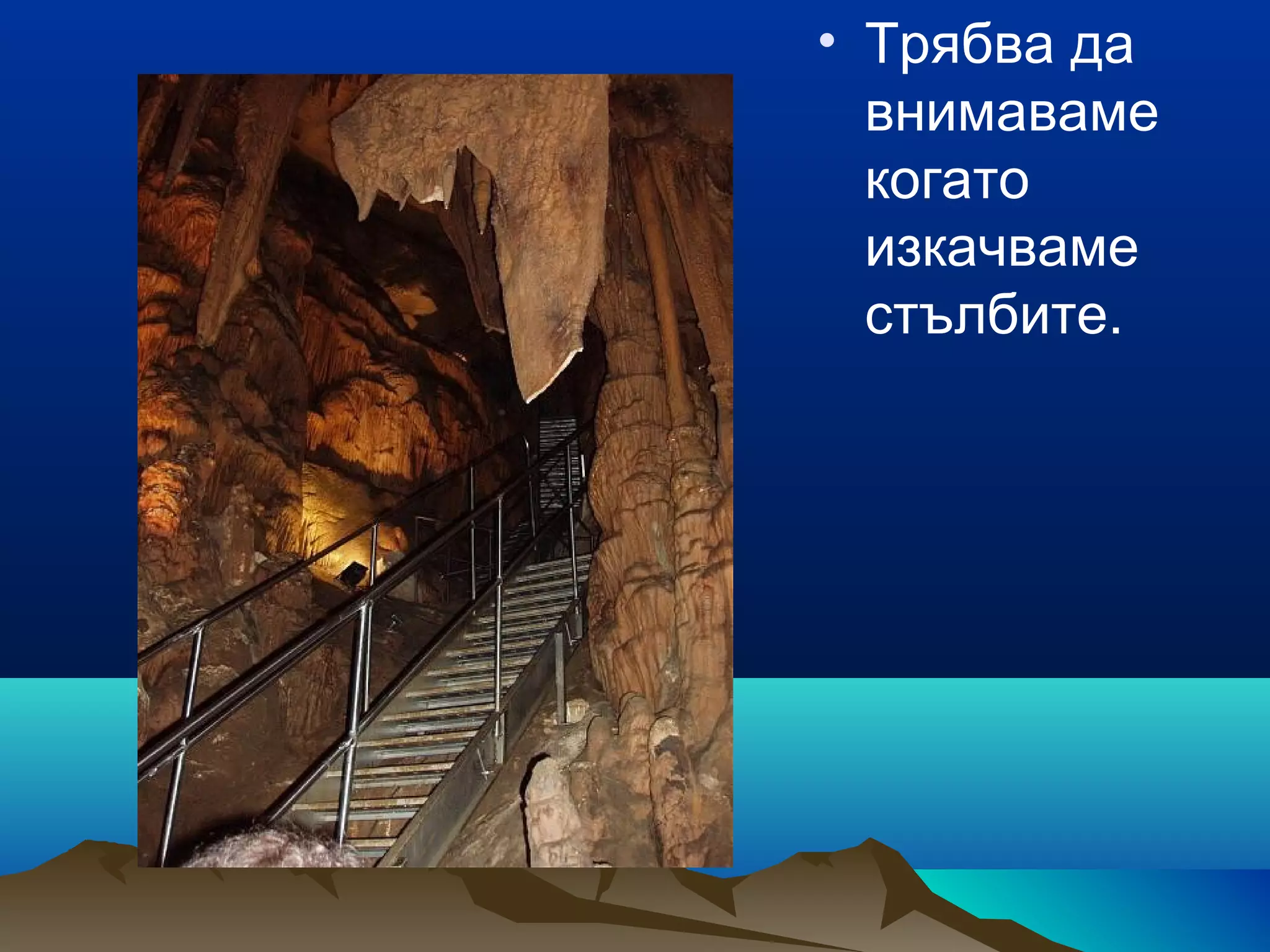 • Трябва да внимаваме когато изкачваме стълбите.